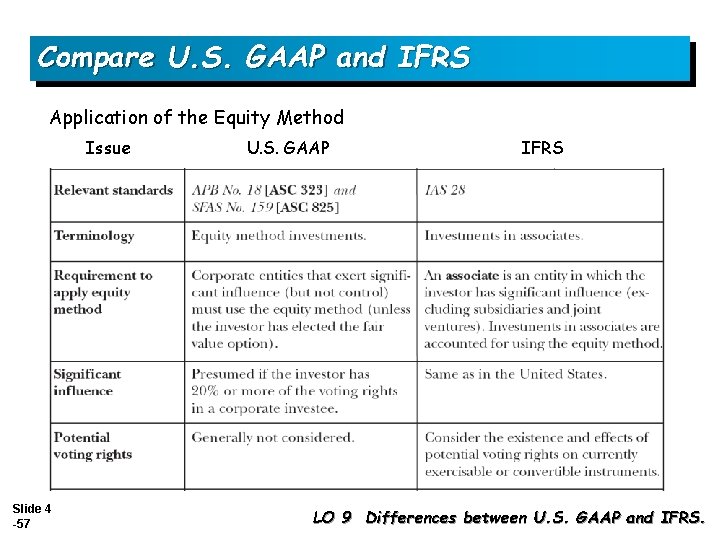 Compare U.S. GAAP and IFRS

Application of the Equity Method

| Issue | U.S. GAAP | IFRS |
|---|---|---|
| Relevant standards | APB No. 18 [ASC 323] and SFAS No. 159 [ASC 825] | IAS 28 |
| Terminology | Equity method investments. | Investments in associates. |
| Requirement to apply equity method | Corporate entities that exert significant influence (but not control) must use the equity method (unless the investor has elected the fair value option). | An associate is an entity in which the investor has significant influence (excluding subsidiaries and joint ventures). Investments in associates are accounted for using the equity method. |
| Significant influence | Presumed if the investor has 20% or more of the voting rights in a corporate investee. | Same as in the United States. |
| Potential voting rights | Generally not considered. | Consider the existence and effects of potential voting rights on currently exercisable or convertible instruments. |

Slide 4 -57

LO 9 Differences between U.S. GAAP and IFRS.